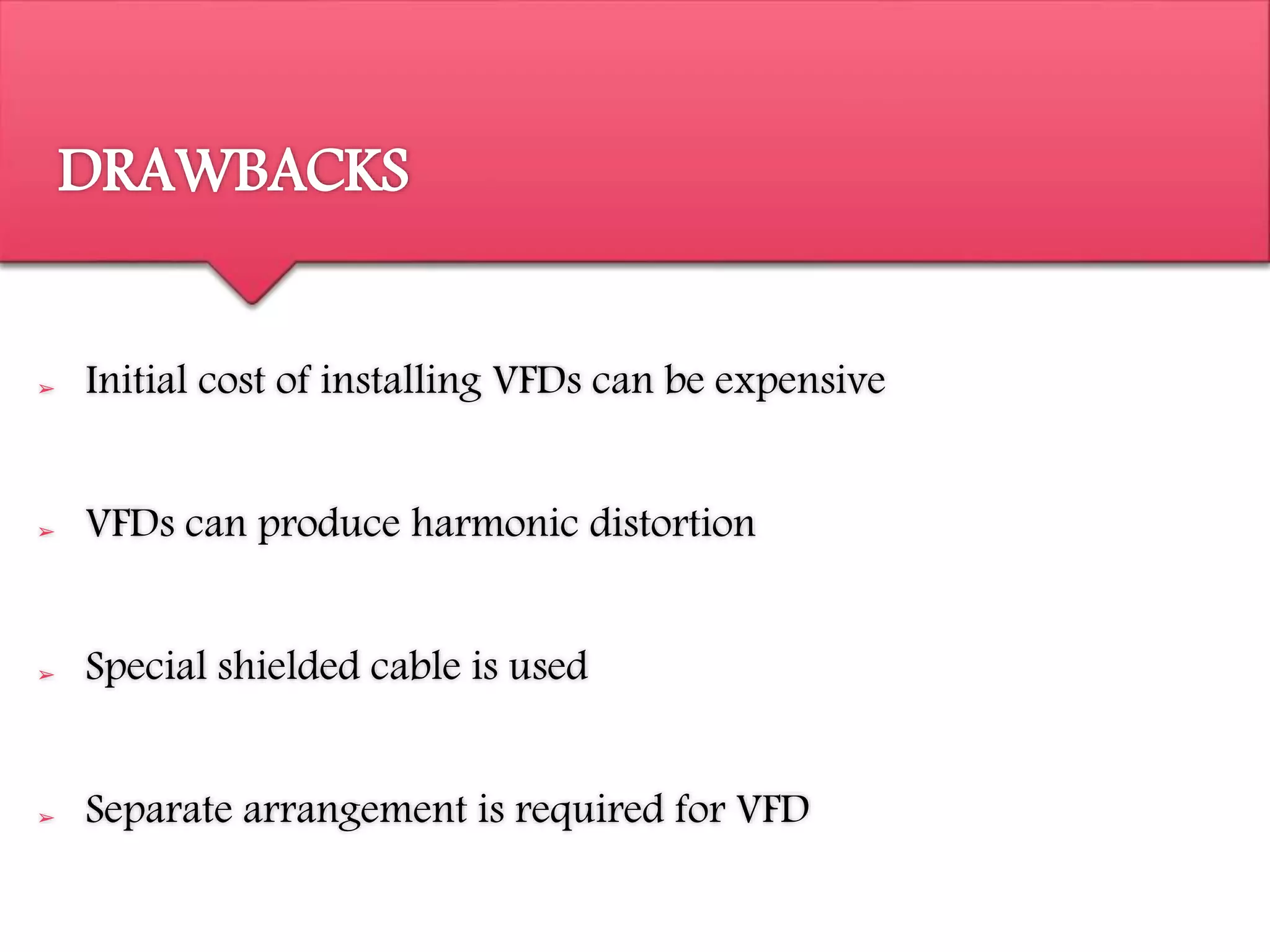 DRAWBACKS

➢ Initial cost of installing VFDs can be expensive

➢ VFDs can produce harmonic distortion

➢ Special shielded cable is used

➢ Separate arrangement is required for VFD